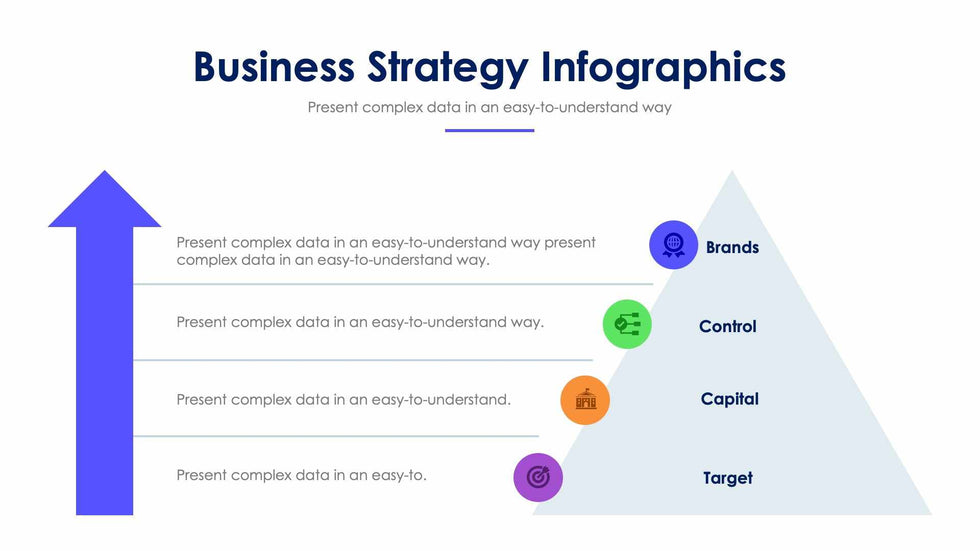 Business Strategy Infographics

Present complex data in an easy-to-understand way

Present complex data in an easy-to-understand way present complex data in an easy-to-understand way.

Brands

Present complex data in an easy-to-understand way.

Control

Present complex data in an easy-to-understand.

Capital

Present complex data in an easy-to.

Target